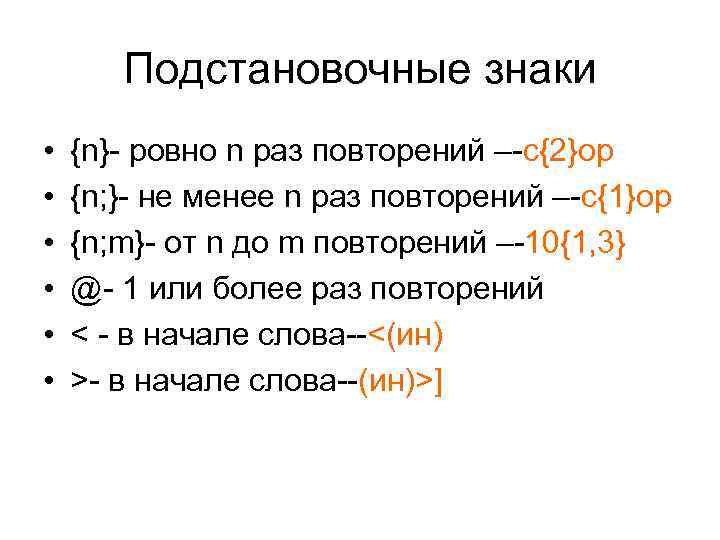 Подстановочные знаки

• {n}- ровно n раз повторений –-с{2}ор
• {n;}- не менее n раз повторений –-с{1}ор
• {n;m}- от n до m повторений –-10{1,3}
• @- 1 или более раз повторений
• < - в начале слова--<(ин)
• >- в начале слова--(ин)>]